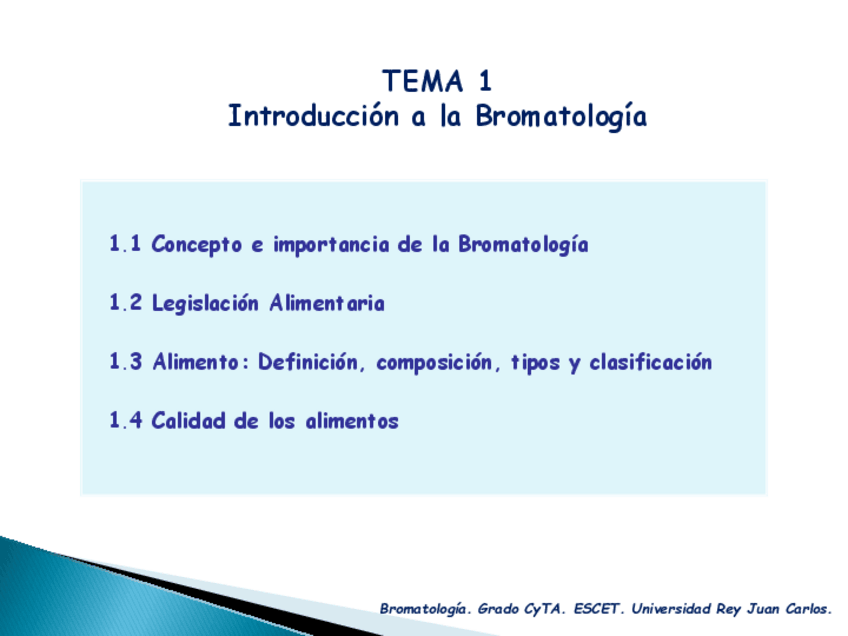 TEMA 1
Introducción a la Bromatología

1.1 Concepto e importancia de la Bromatología

1.2 Legislación Alimentaria

1.3 Alimento: Definición, composición, tipos y clasificación

1.4 Calidad de los alimentos

Bromatología. Grado CyTA. ESCET. Universidad Rey Juan Carlos.